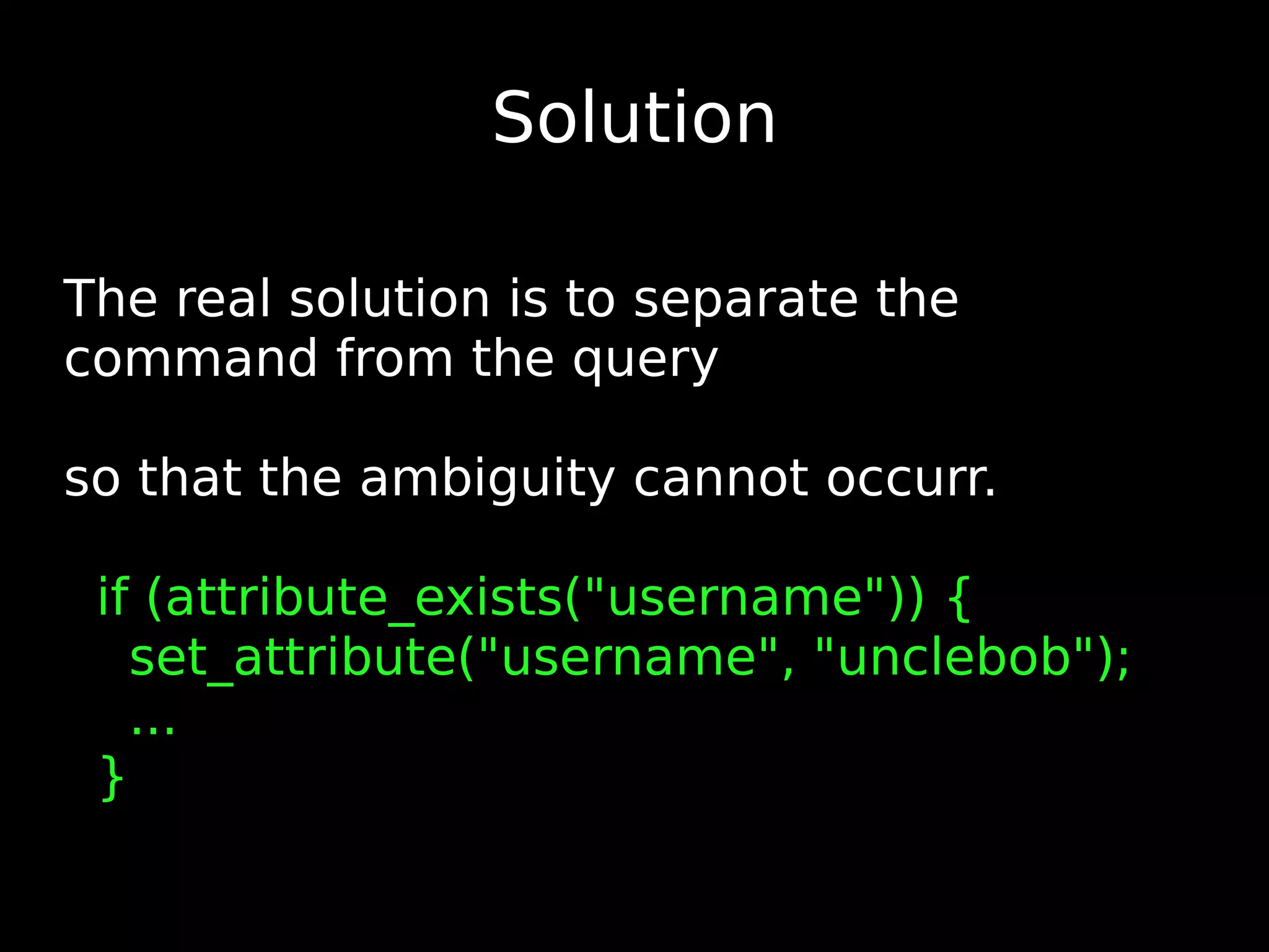 Solution

The real solution is to separate the command from the query

so that the ambiguity cannot occurr.

if (attribute_exists("username")) {
 set_attribute("username", "unclebob");
 ...
}